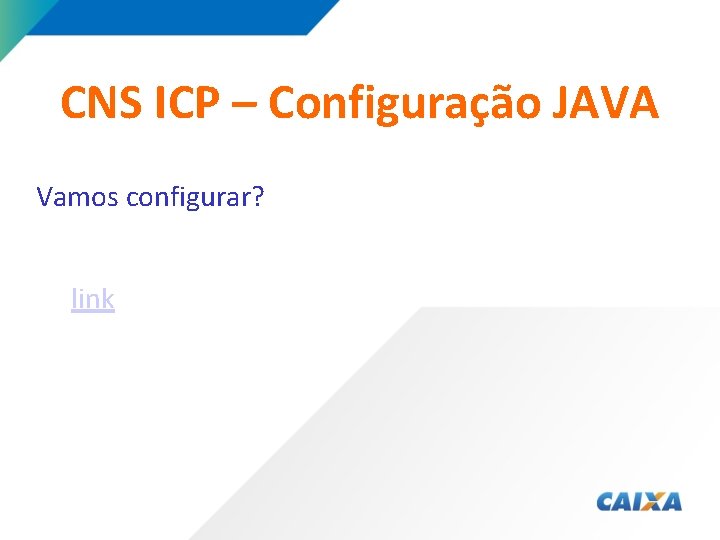 CNS ICP – Configuração JAVA

Vamos configurar?

link

CAIXA